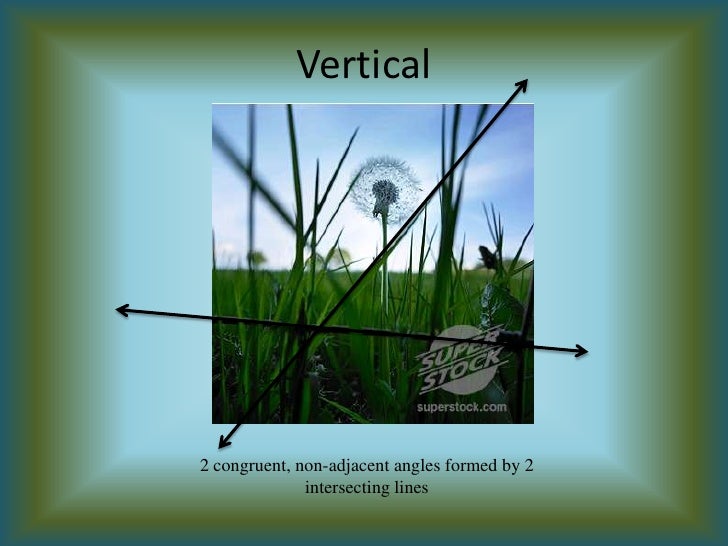 Vertical

SUPER STOCK
superstock.com

2 congruent, non-adjacent angles formed by 2 intersecting lines